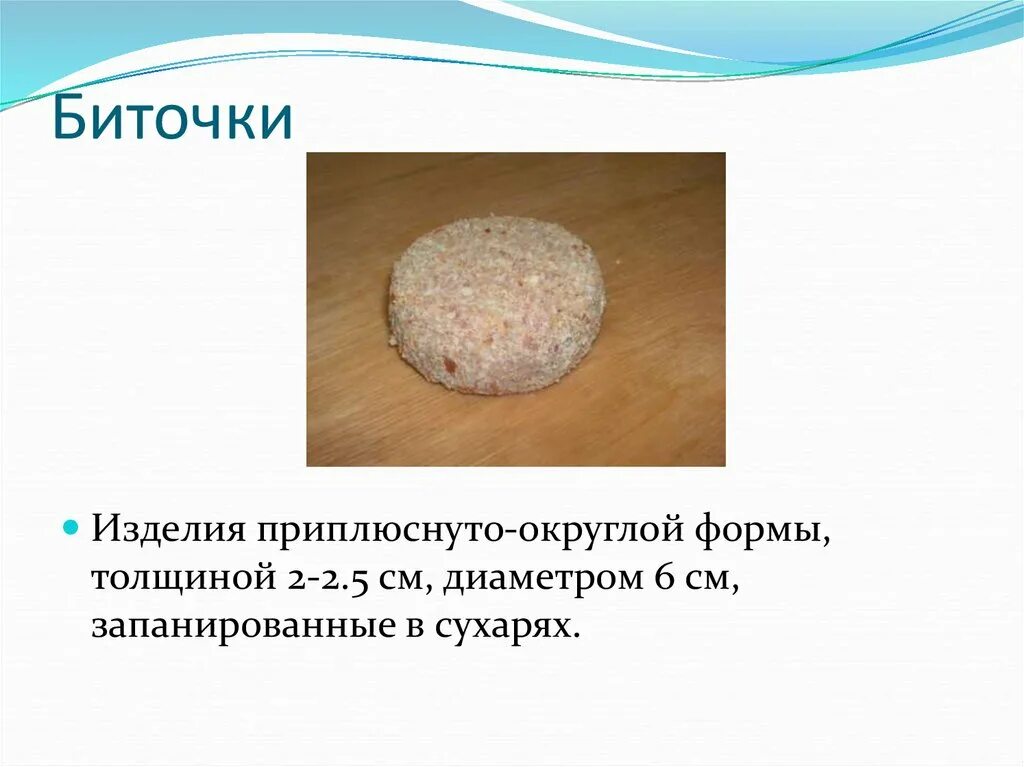 Биточки

Изделия приплюснуто-округлой формы, толщиной 2-2.5 см, диаметром 6 см, запанированные в сухарях.